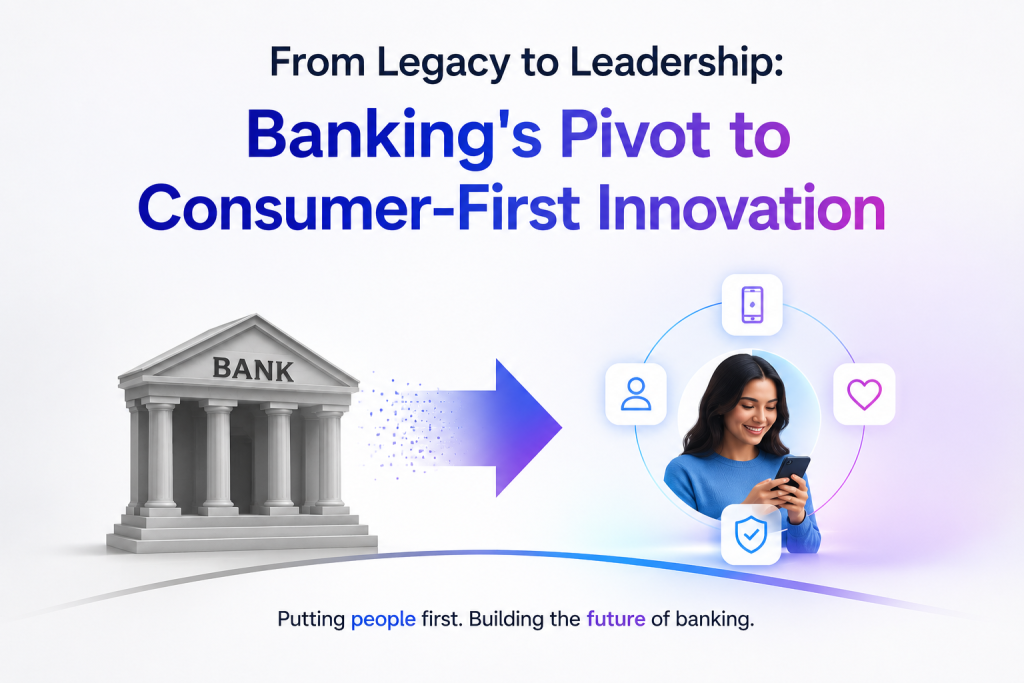 From Legacy to Leadership:
Banking's Pivot to Consumer-First Innovation

BANK

Putting people first. Building the future of banking.